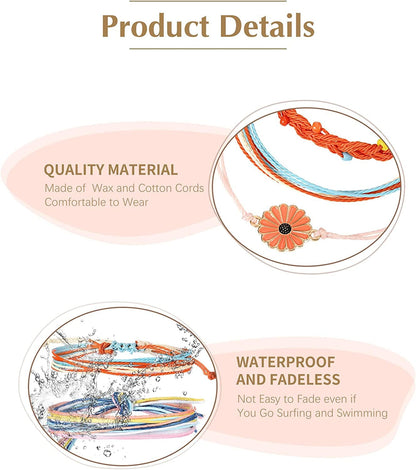 Product Details

QUALITY MATERIAL
Made of Wax and Cotton Cords
Comfortable to Wear

WATERPROOF AND FADELESS
Not Easy to Fade even if You Go Surfing and Swimming